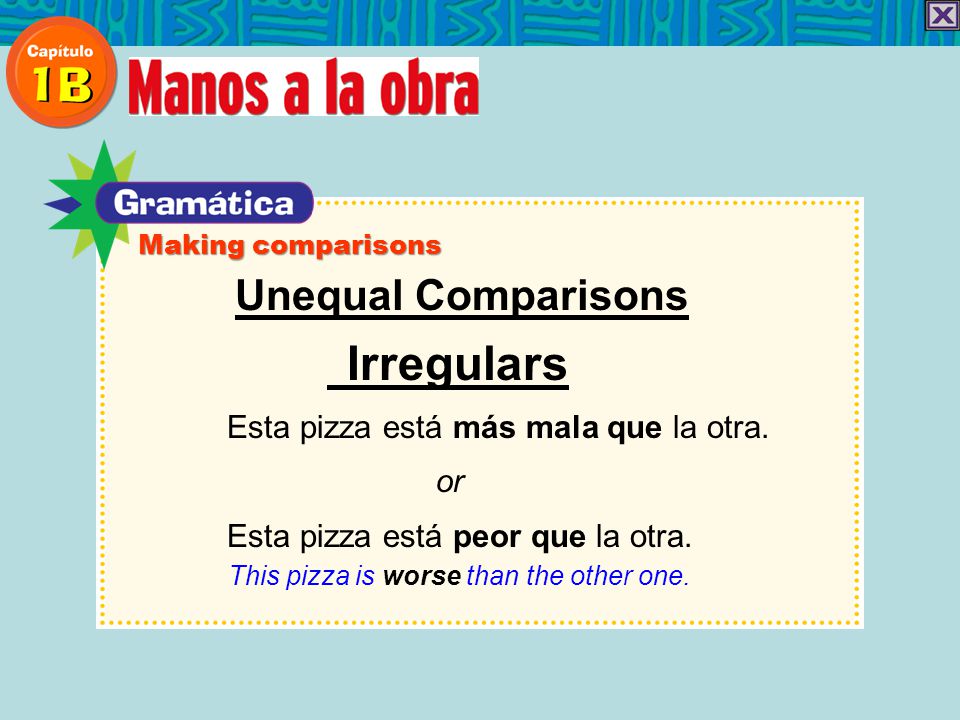 Capítulo 1B Manos a la obra

Gramática
Making comparisons

Unequal Comparisons

Irregulars

Esta pizza está más mala que la otra.

or

Esta pizza está peor que la otra.
This pizza is worse than the other one.